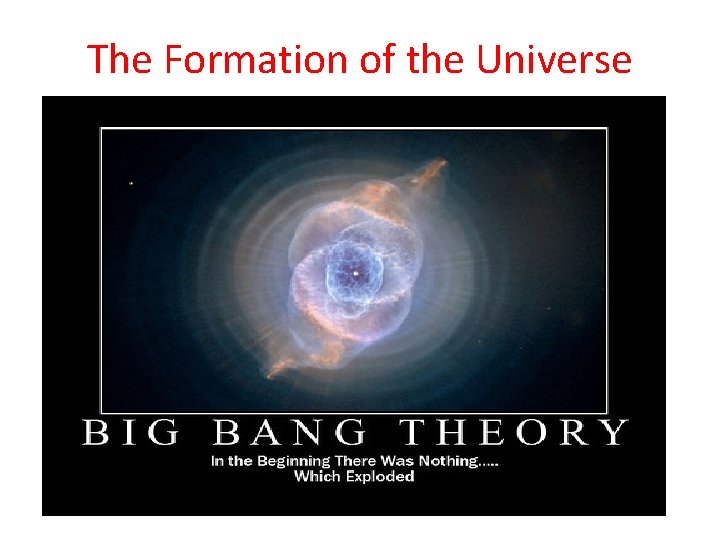 The Formation of the Universe

BIG BANG THEORY

In the Beginning There Was Nothing..... Which Exploded